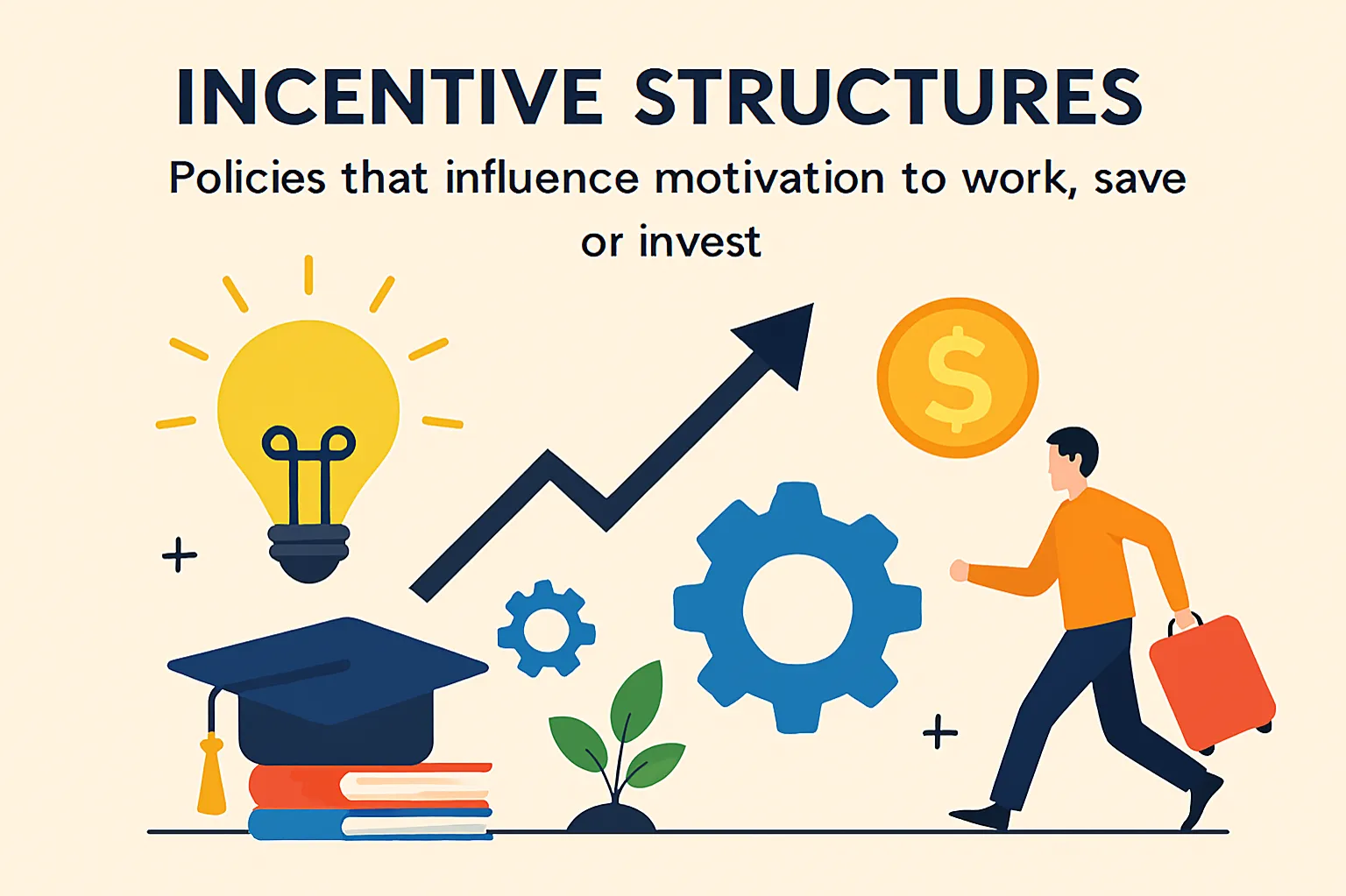 INCENTIVE STRUCTURES

Policies that influence motivation to work, save or invest

$